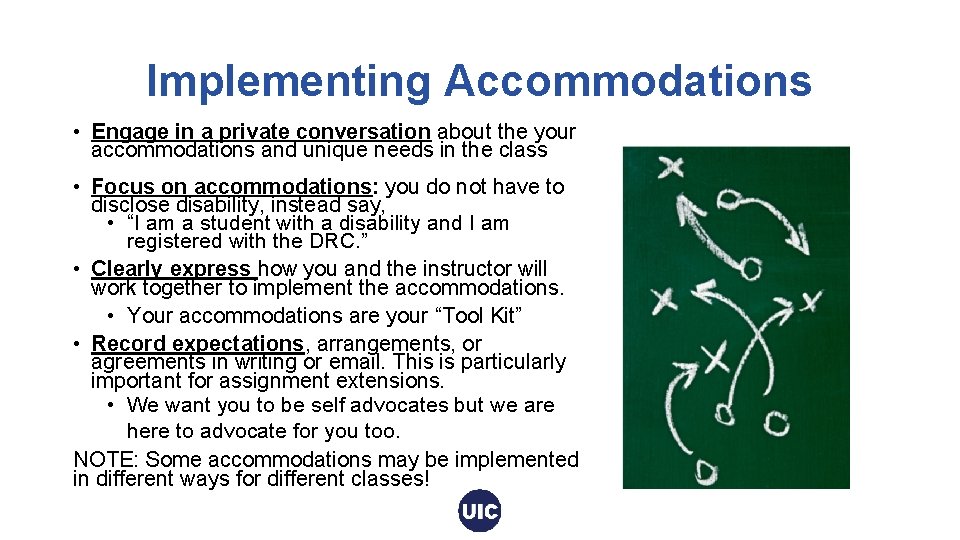 Implementing Accommodations

• Engage in a private conversation about the your accommodations and unique needs in the class

• Focus on accommodations: you do not have to disclose disability, instead say,
  • "I am a student with a disability and I am registered with the DRC."
• Clearly express how you and the instructor will work together to implement the accommodations.
  • Your accommodations are your "Tool Kit"
• Record expectations, arrangements, or agreements in writing or email. This is particularly important for assignment extensions.
  • We want you to be self advocates but we are here to advocate for you too.

NOTE: Some accommodations may be implemented in different ways for different classes!

UIC